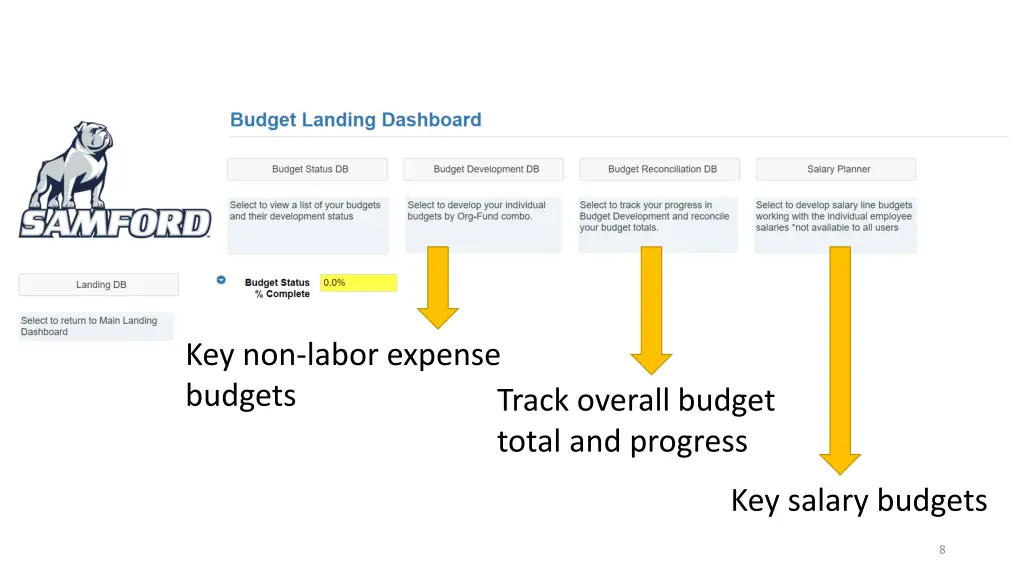 SAMFORD

Budget Landing Dashboard

Budget Status DB

Select to view a list of your budgets and their development status

Budget Development DB

Select to develop your individual budgets by Org-Fund combo.

Budget Reconciliation DB

Select to track your progress in Budget Development and reconcile your budget totals.

Salary Planner

Select to develop salary line budgets working with the individual employee salaries *not available to all users

Landing DB

Select to return to Main Landing Dashboard

Budget Status % Complete 0.0%

Key non-labor expense budgets

Track overall budget total and progress

Key salary budgets

8